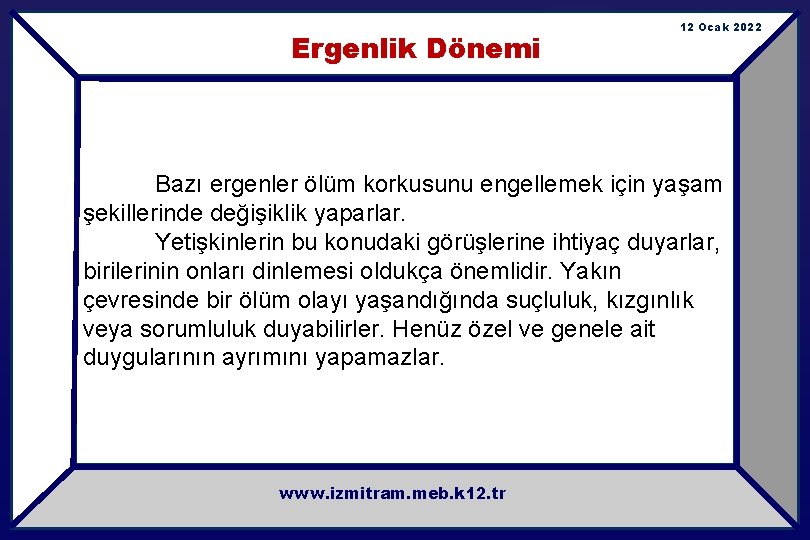 12 Ocak 2022

Ergenlik Dönemi

Bazı ergenler ölüm korkusunu engellemek için yaşam şekillerinde değişiklik yaparlar.

Yetişkinlerin bu konudaki görüşlerine ihtiyaç duyarlar, birilerinin onları dinlemesi oldukça önemlidir. Yakın çevresinde bir ölüm olayı yaşandığında suçluluk, kızgınlık veya sorumluluk duyabilirler. Henüz özel ve genele ait duygularının ayrımını yapamazlar.

www.izmitram.meb.k12.tr